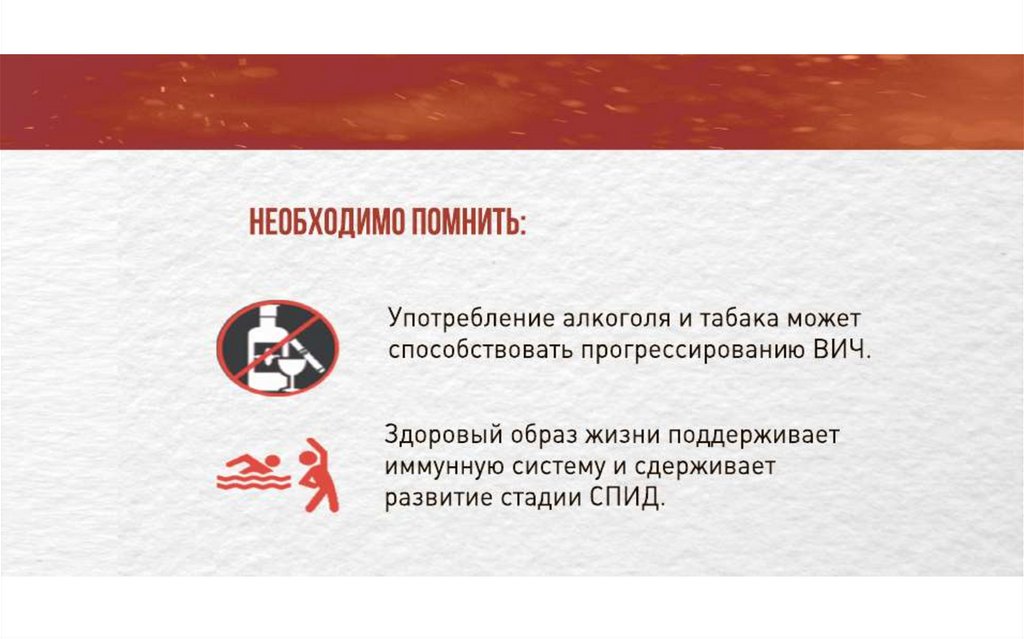 НЕОБХОДИМО ПОМНИТЬ:

Употребление алкоголя и табака может способствовать прогрессированию ВИЧ.

Здоровый образ жизни поддерживает иммунную систему и сдерживает развитие стадии СПИД.